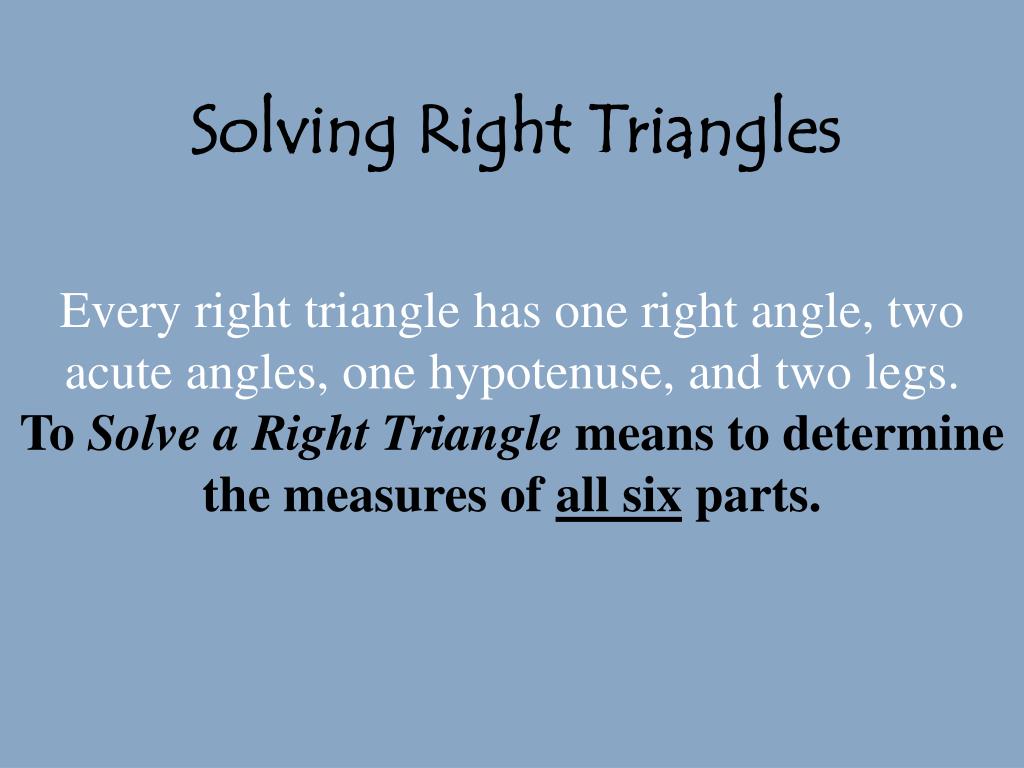 Solving Right Triangles

Every right triangle has one right angle, two acute angles, one hypotenuse, and two legs.
To Solve a Right Triangle means to determine the measures of all six parts.